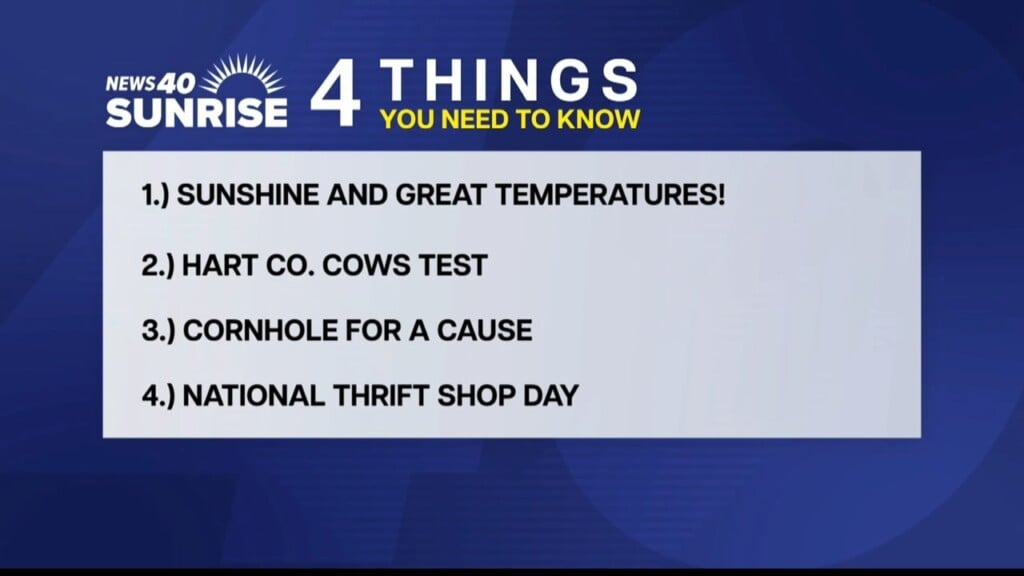 NEWS 40 SUNRISE

4 THINGS YOU NEED TO KNOW

1.) SUNSHINE AND GREAT TEMPERATURES!

2.) HART CO. COWS TEST

3.) CORNHOLE FOR A CAUSE

4.) NATIONAL THRIFT SHOP DAY